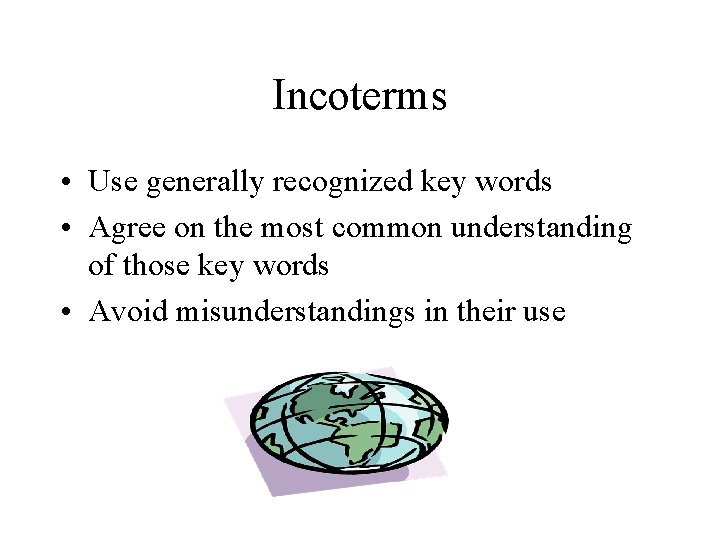 Incoterms

• Use generally recognized key words
• Agree on the most common understanding of those key words
• Avoid misunderstandings in their use